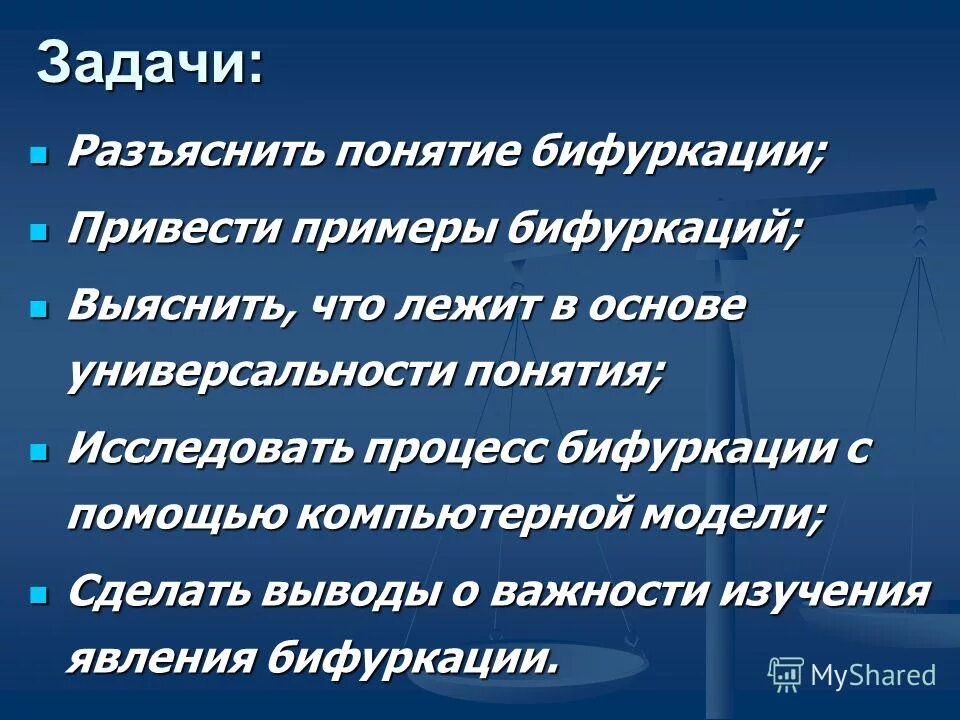 Задачи:

- Разъяснить понятие бифуркации;
- Привести примеры бифуркаций;
- Выяснить, что лежит в основе универсальности понятия;
- Исследовать процесс бифуркации с помощью компьютерной модели;
- Сделать выводы о важности изучения явления бифуркации.

MyShared